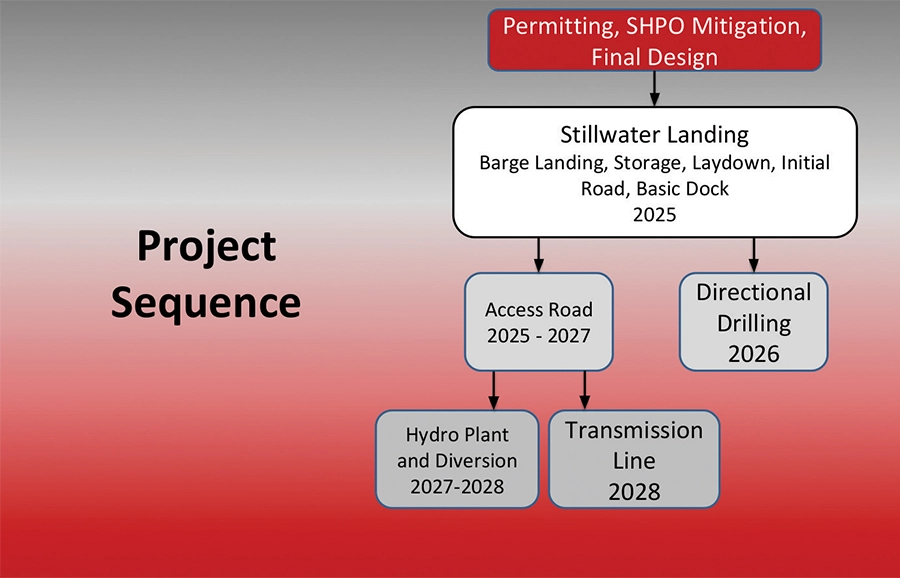 Project Sequence

Permitting, SHPO Mitigation, Final Design

Stillwater Landing
Barge Landing, Storage, Laydown, Initial Road, Basic Dock
2025

Access Road
2025 - 2027

Directional Drilling
2026

Hydro Plant and Diversion
2027-2028

Transmission Line
2028